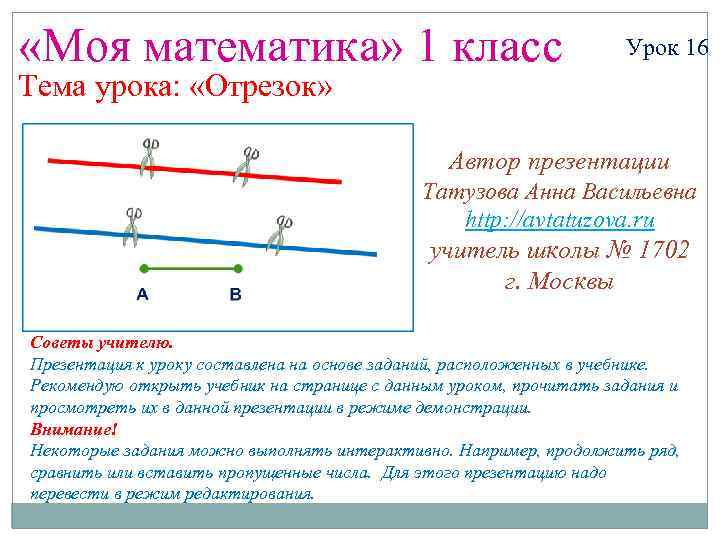 «Моя математика» 1 класс

Урок 16

Тема урока: «Отрезок»

A B

Автор презентации
Татузова Анна Васильевна
http://avtatuzova.ru
учитель школы № 1702
г. Москвы

Советы учителю.
Презентация к уроку составлена на основе заданий, расположенных в учебнике. Рекомендую открыть учебник на странице с данным уроком, прочитать задания и просмотреть их в данной презентации в режиме демонстрации.
Внимание!
Некоторые задания можно выполнять интерактивно. Например, продолжить ряд, сравнить или вставить пропущенные числа. Для этого презентацию надо перевести в режим редактирования.